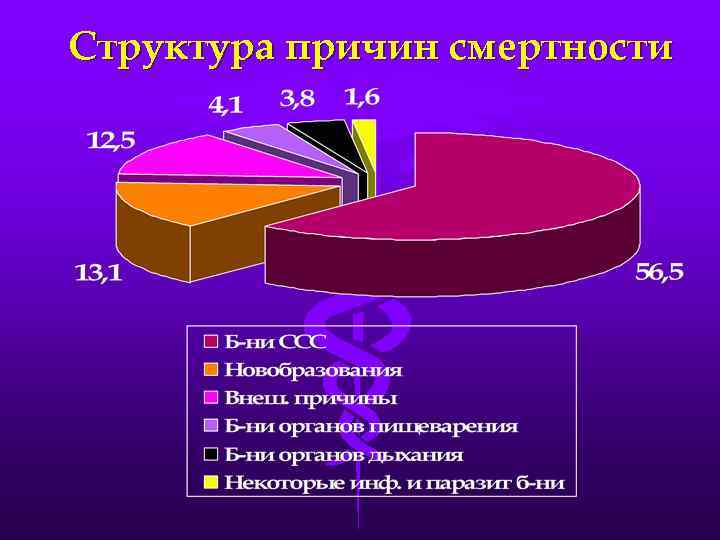 Структура причин смертности

4,1
3,8
1,6
12,5
13,1
56,5

Б-ни ССС
Новобразования
Внеш. причины
Б-ни органов пищеварения
Б-ни органов дыхания
Некоторые инф. и паразит б-ни